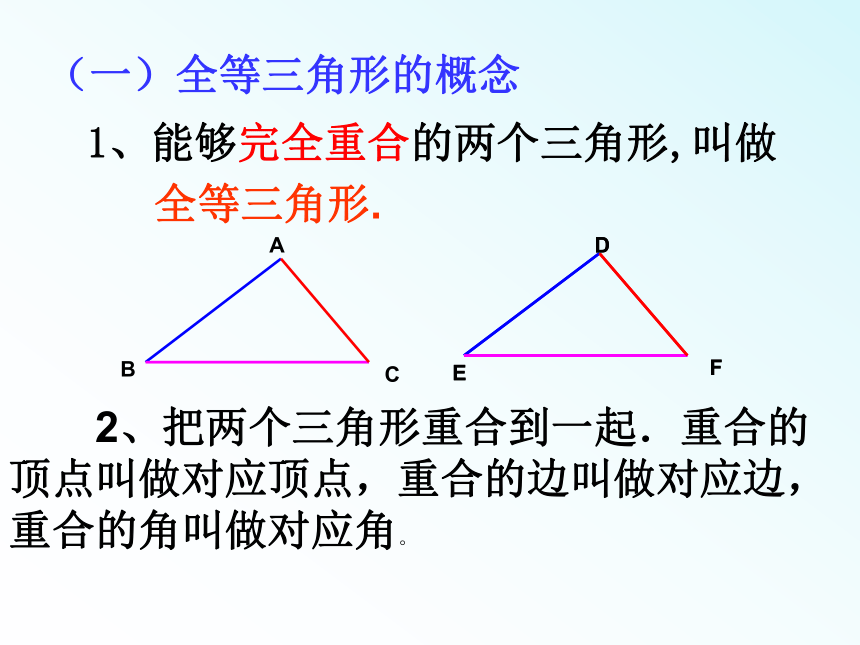 （一）全等三角形的概念

1、能够完全重合的两个三角形, 叫做全等三角形.

A

B

C

D

E

F

2、把两个三角形重合到一起．重合的顶点叫做对应顶点，重合的边叫做对应边，重合的角叫做对应角。